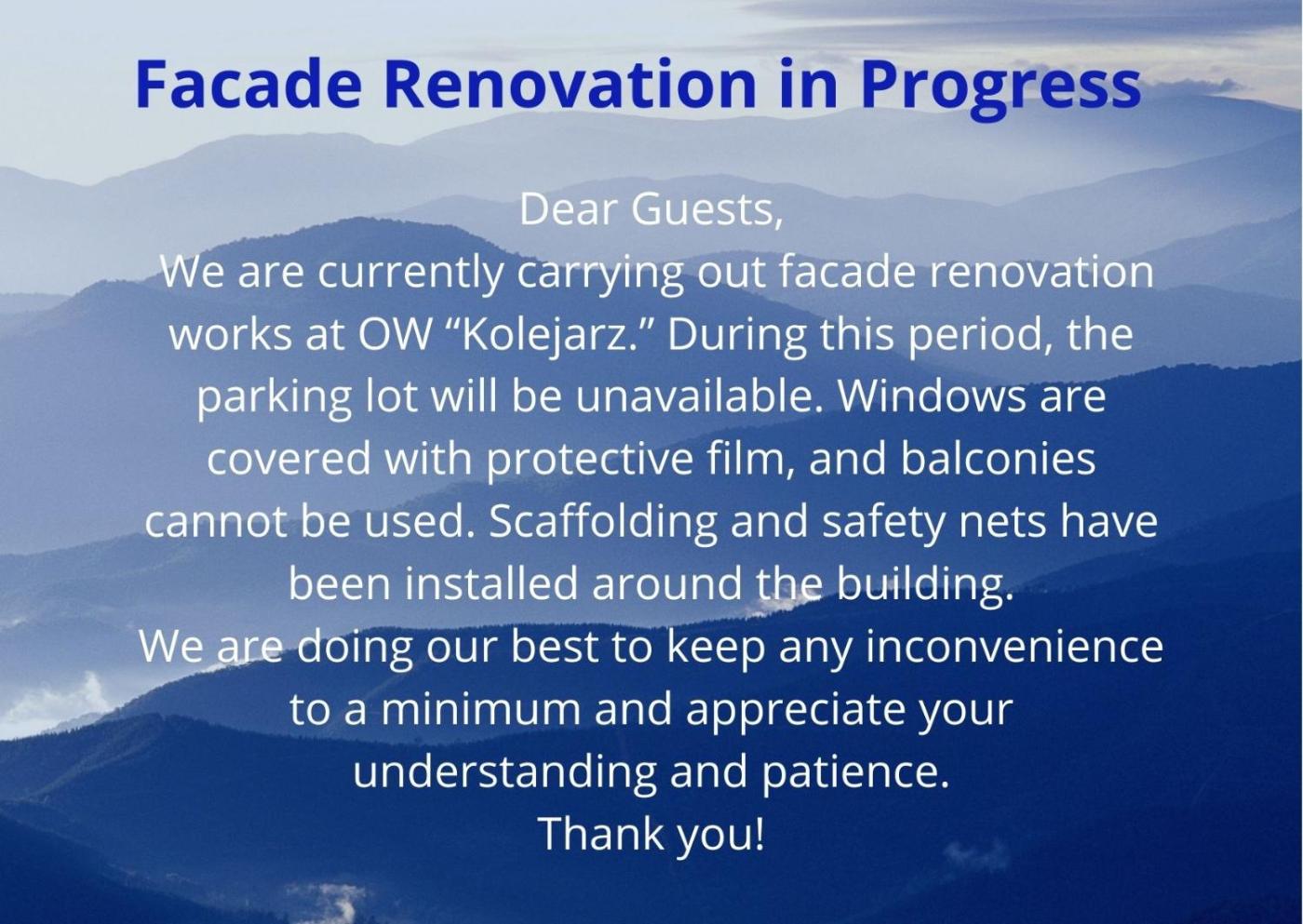 Facade Renovation in Progress

Dear Guests,
We are currently carrying out facade renovation works at OW “Kolejarz.” During this period, the parking lot will be unavailable. Windows are covered with protective film, and balconies cannot be used. Scaffolding and safety nets have been installed around the building.
We are doing our best to keep any inconvenience to a minimum and appreciate your understanding and patience.
Thank you!